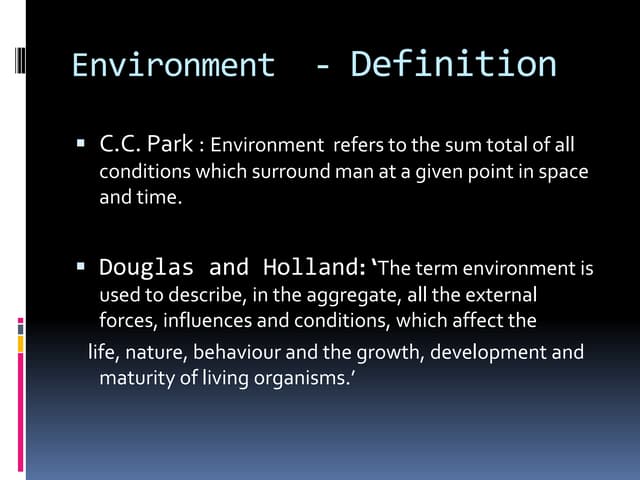 Environment - Definition

▪ C.C. Park : Environment refers to the sum total of all conditions which surround man at a given point in space and time.

▪ Douglas and Holland: 'The term environment is used to describe, in the aggregate, all the external forces, influences and conditions, which affect the life, nature, behaviour and the growth, development and maturity of living organisms.'